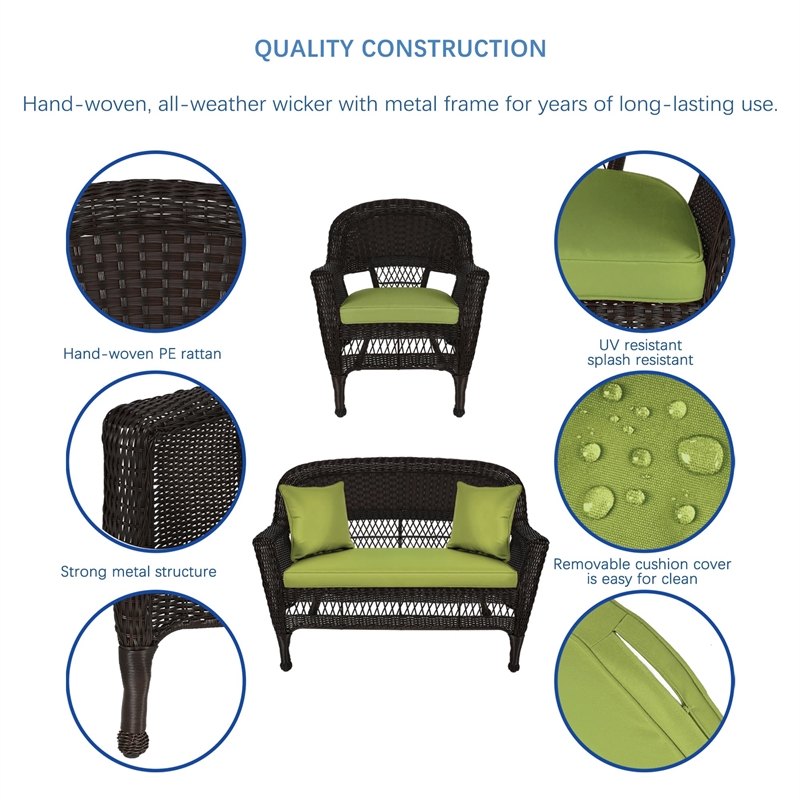 QUALITY CONSTRUCTION

Hand-woven, all-weather wicker with metal frame for years of long-lasting use.

Hand-woven PE rattan

Strong metal structure

UV resistant
splash resistant

Removable cushion cover
is easy for clean